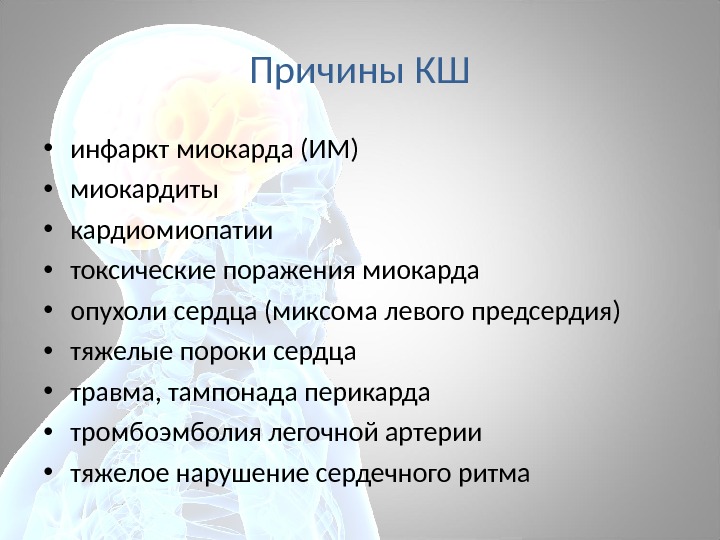 Причины КШ

• инфаркт миокарда (ИМ)
• миокардиты
• кардиомиопатии
• токсические поражения миокарда
• опухоли сердца (миксома левого предсердия)
• тяжелые пороки сердца
• травма, тампонада перикарда
• тромбоэмболия легочной артерии
• тяжелое нарушение сердечного ритма